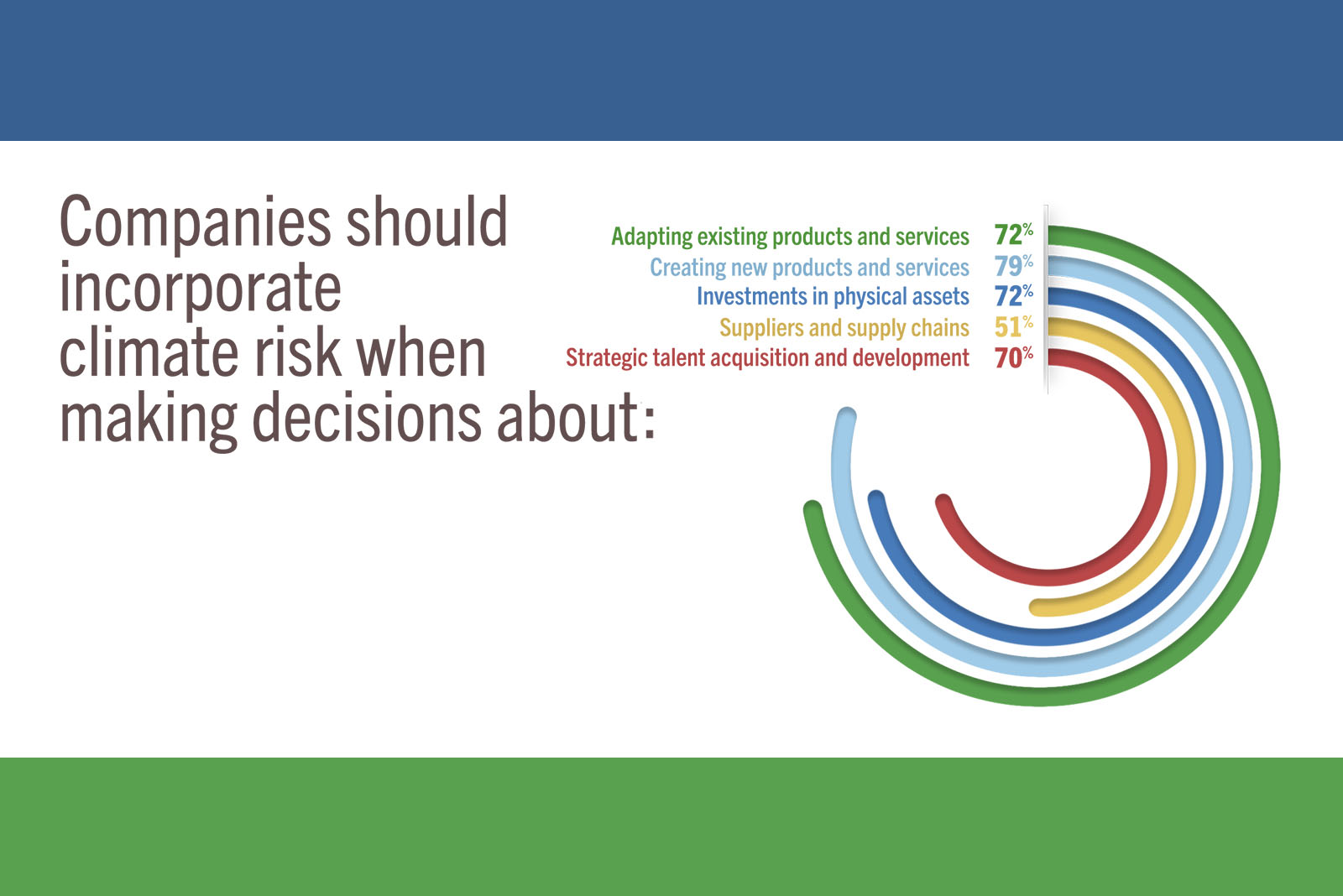 Companies should incorporate climate risk when making decisions about:

Adapting existing products and services 72%
Creating new products and services 79%
Investments in physical assets 72%
Suppliers and supply chains 51%
Strategic talent acquisition and development 70%